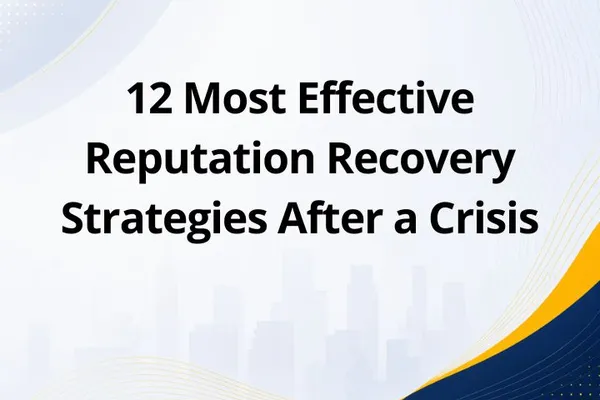 12 Most Effective Reputation Recovery Strategies After a Crisis